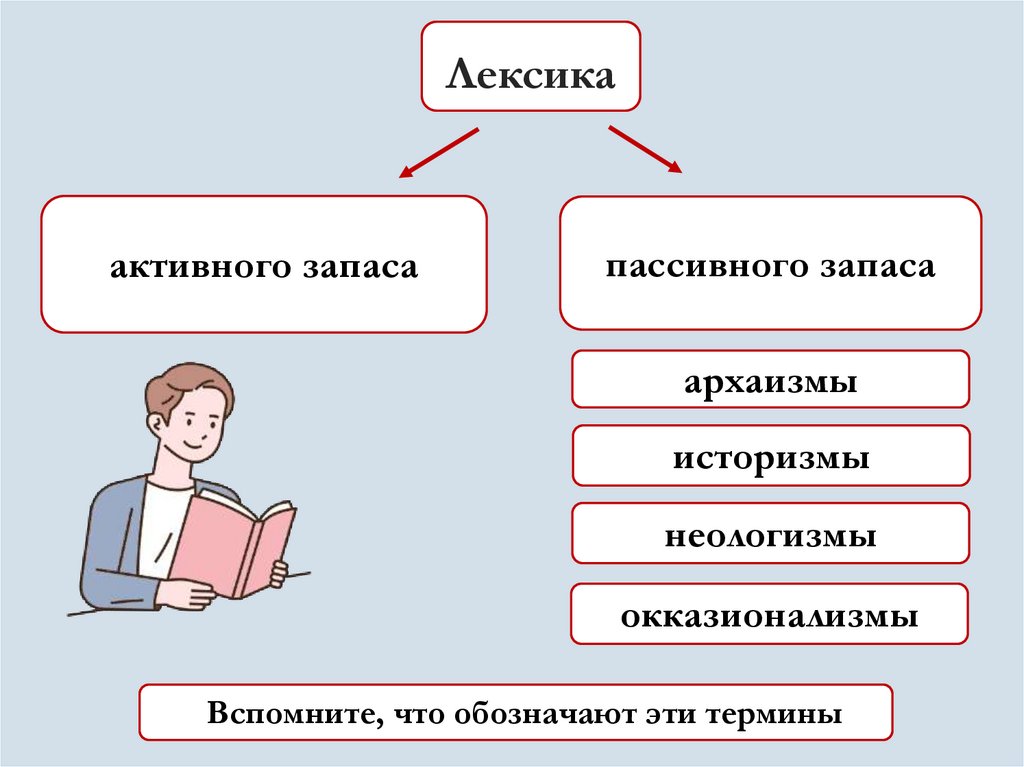 Лексика

активного запаса

пассивного запаса

архаизмы

историзмы

неологизмы

окказионализмы

Вспомните, что обозначают эти термины